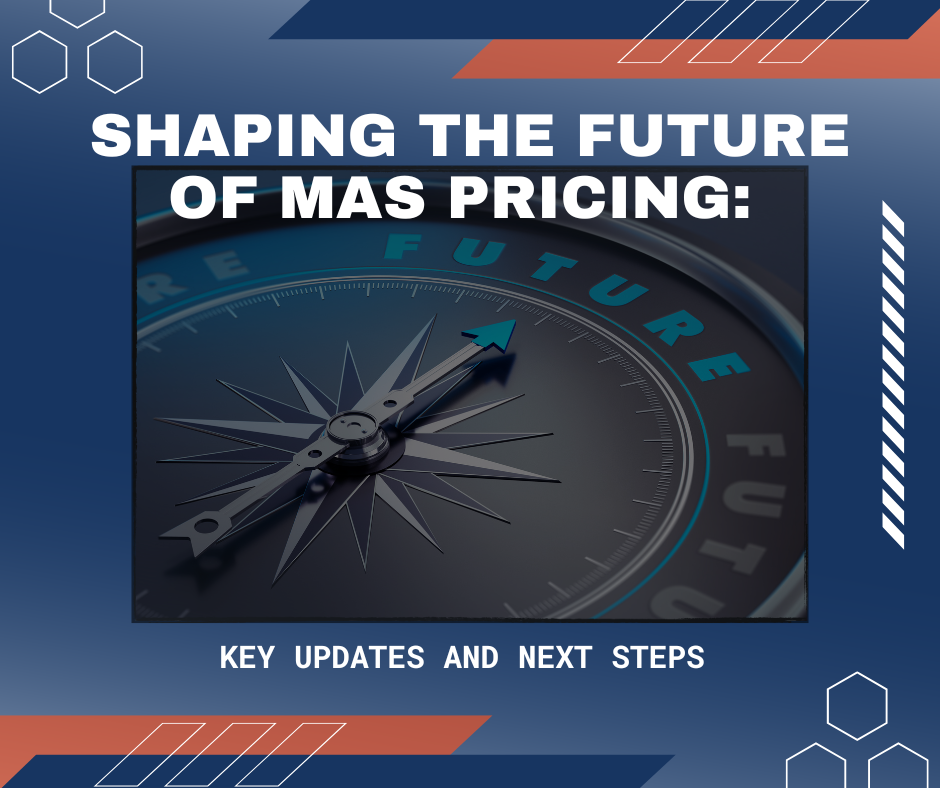 SHAPING THE FUTURE OF MAS PRICING:

RE FUTURE FUTU

KEY UPDATES AND NEXT STEPS